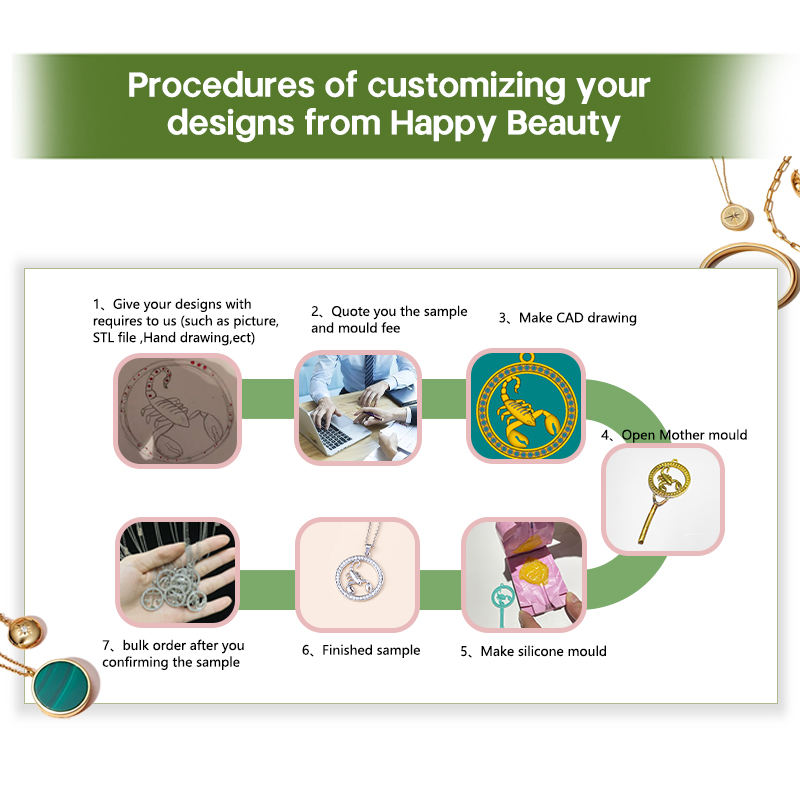 Procedures of customizing your designs from Happy Beauty

1、Give your designs with requires to us (such as picture, STL file ,Hand drawing,ect)

2、Quote you the sample and mould fee

3、Make CAD drawing

4、Open Mother mould

5、Make silicone mould

6、Finished sample

7、bulk order after you confirming the sample